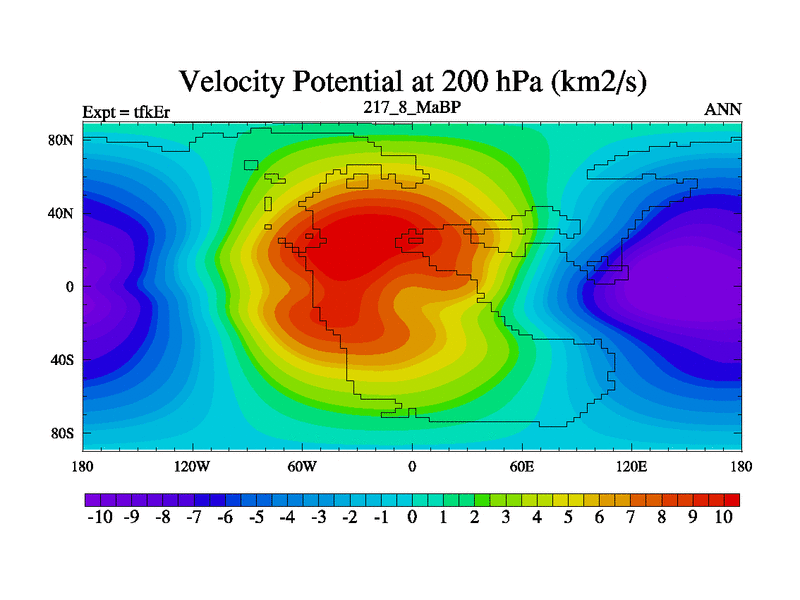 Velocity Potential at 200 hPa (km2/s)

Expt = tfkEr

217_8_MaBP

ANN

80N
40N
0
40S
80S

180
120W
60W
0
60E
120E
180

-10 -9 -8 -7 -6 -5 -4 -3 -2 -1 0 1 2 3 4 5 6 7 8 9 10